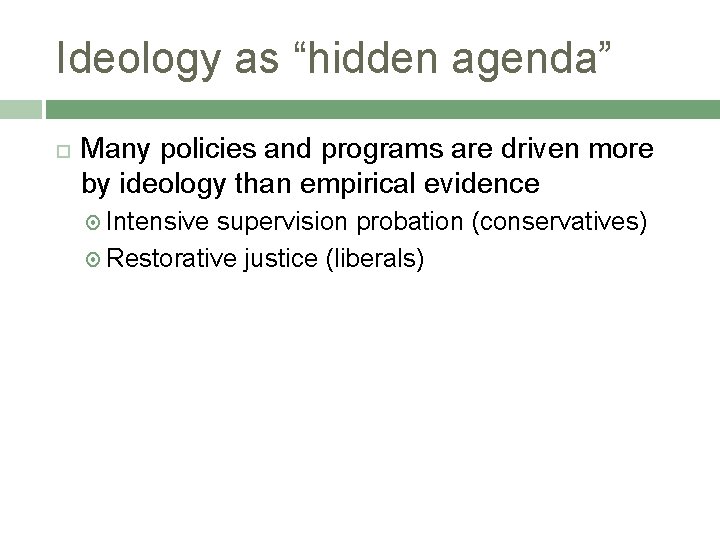 Ideology as “hidden agenda”

Many policies and programs are driven more by ideology than empirical evidence

Intensive supervision probation (conservatives)

Restorative justice (liberals)